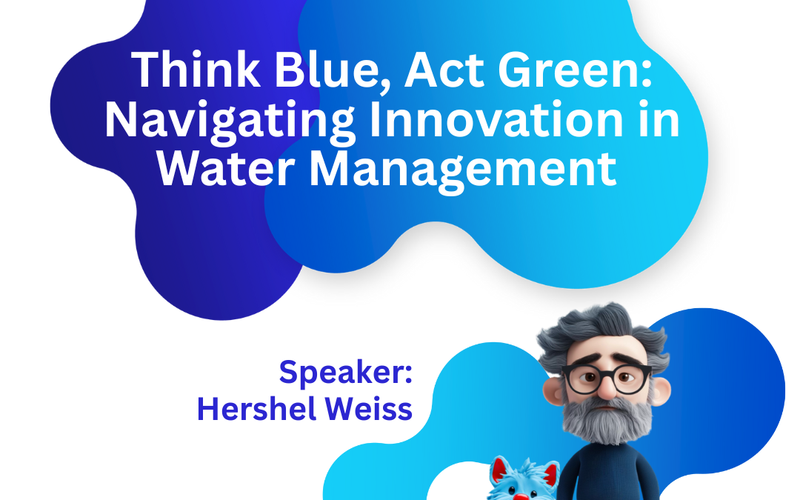 Think Blue, Act Green: Navigating Innovation in Water Management

Speaker:
Hershel Weiss